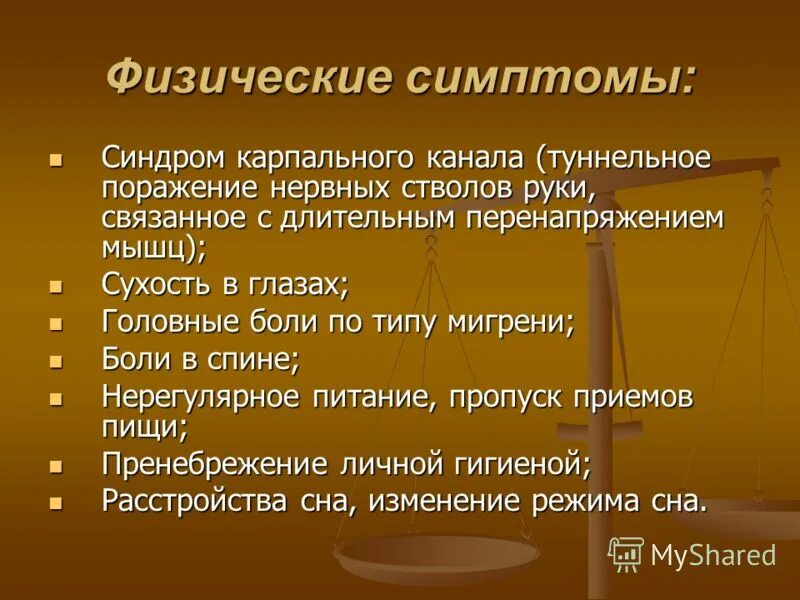 Физические симптомы:

- Синдром карпального канала (туннельное поражение нервных стволов руки, связанное с длительным перенапряжением мышц);
- Сухость в глазах;
- Головные боли по типу мигрени;
- Боли в спине;
- Нерегулярное питание, пропуск приемов пищи;
- Пренебрежение личной гигиеной;
- Расстройства сна, изменение режима сна.

MyShared